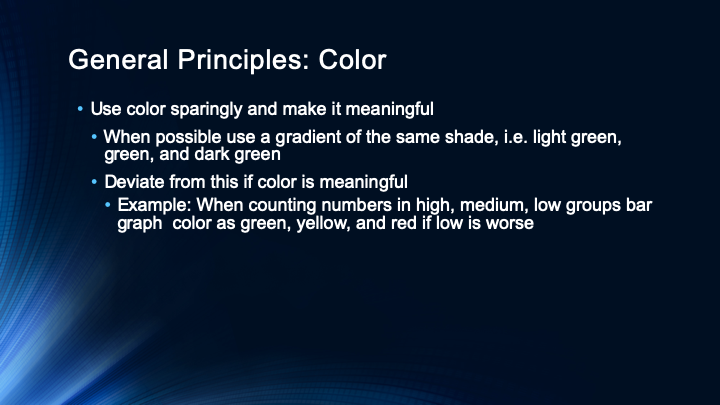 General Principles: Color

• Use color sparingly and make it meaningful

• When possible use a gradient of the same shade, i.e. light green, green, and dark green

• Deviate from this if color is meaningful

• Example: When counting numbers in high, medium, low groups bar graph  color as green, yellow, and red if low is worse